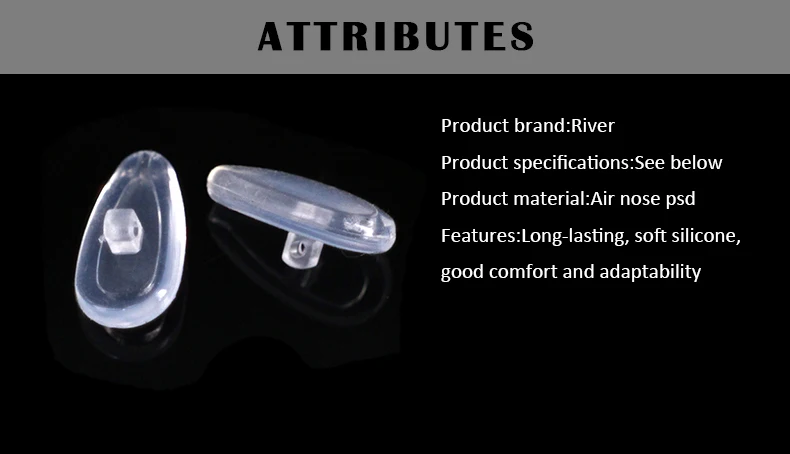 ATTRIBUTES

Product brand:River

Product specifications:See below

Product material:Air nose psd

Features:Long-lasting, soft silicone, good comfort and adaptability